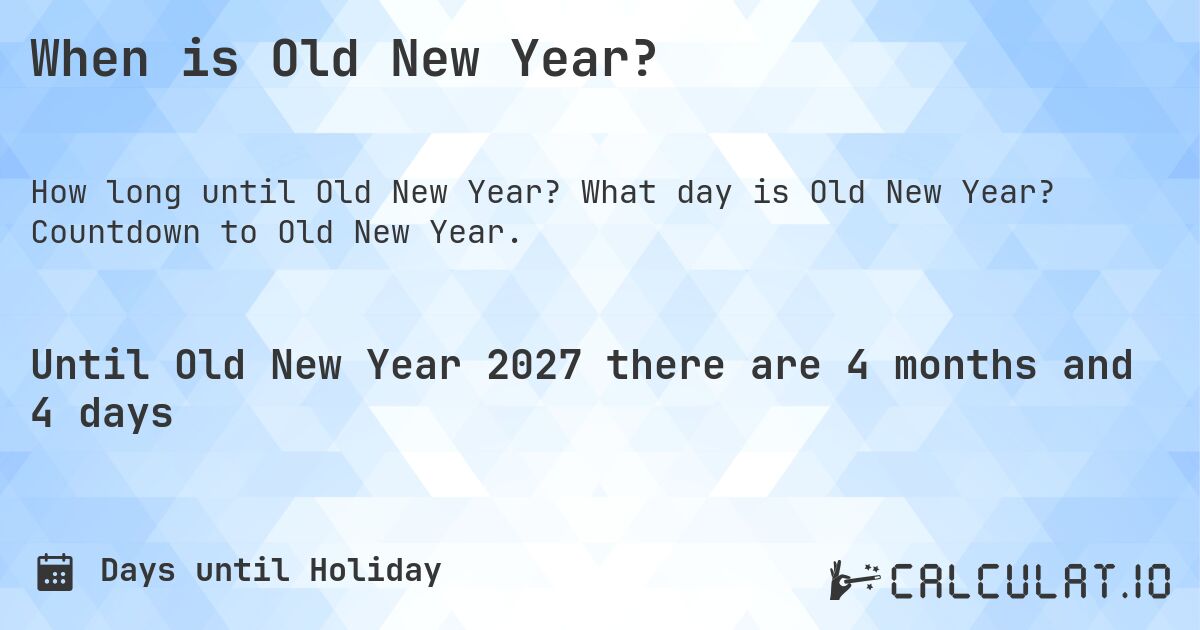 When is Old New Year?

How long until Old New Year? What day is Old New Year? Countdown to Old New Year.

Until Old New Year 2027 there are 4 months and 4 days

Days until Holiday

CALCULAT.IO